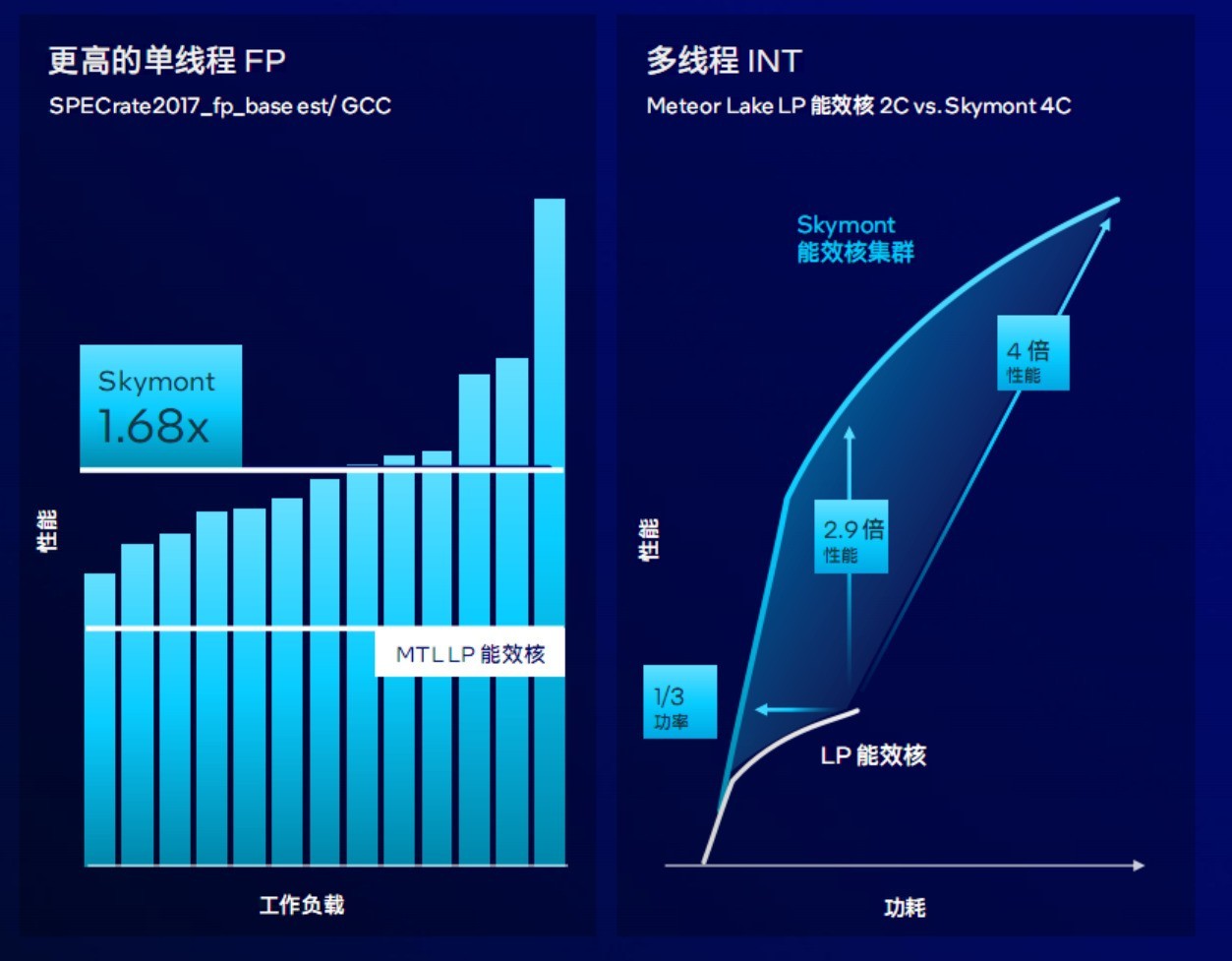 更高的单线程 FP

SPECrate2017_fp_base est/ GCC

Skymont
1.68x

性能

MTL LP 能效核

工作负载

多线程 INT

Meteor Lake LP 能效核 2C vs. Skymont 4C

Skymont
能效核集群

4 倍
性能

2.9 倍
性能

1/3
功率

LP 能效核

性能

功耗